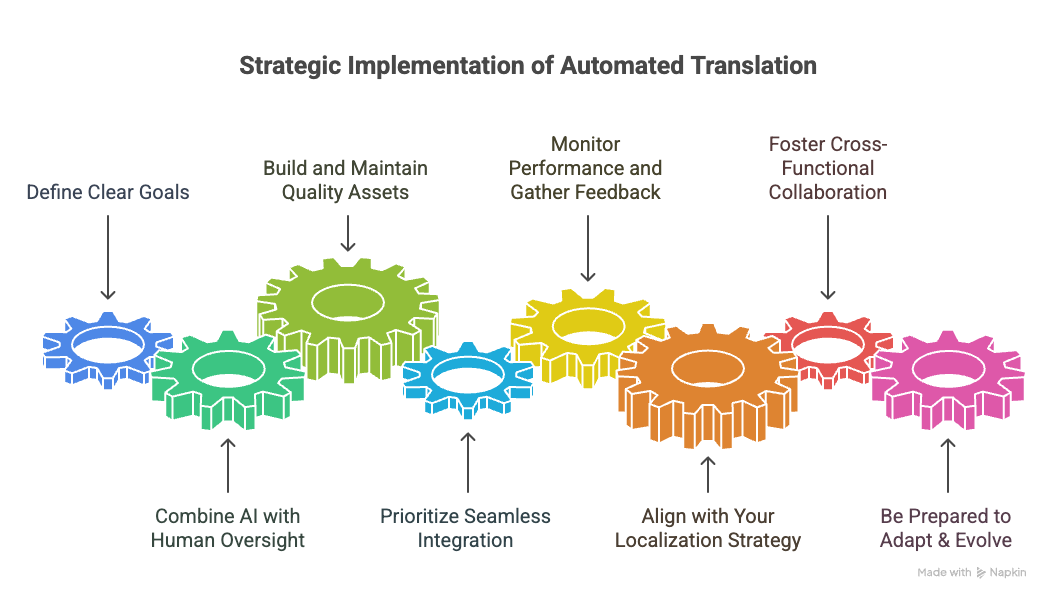 Strategic Implementation of Automated Translation

Define Clear Goals

Build and Maintain Quality Assets

Monitor Performance and Gather Feedback

Foster Cross-Functional Collaboration

Combine AI with Human Oversight

Prioritize Seamless Integration

Align with Your Localization Strategy

Be Prepared to Adapt & Evolve

Made with Napkin